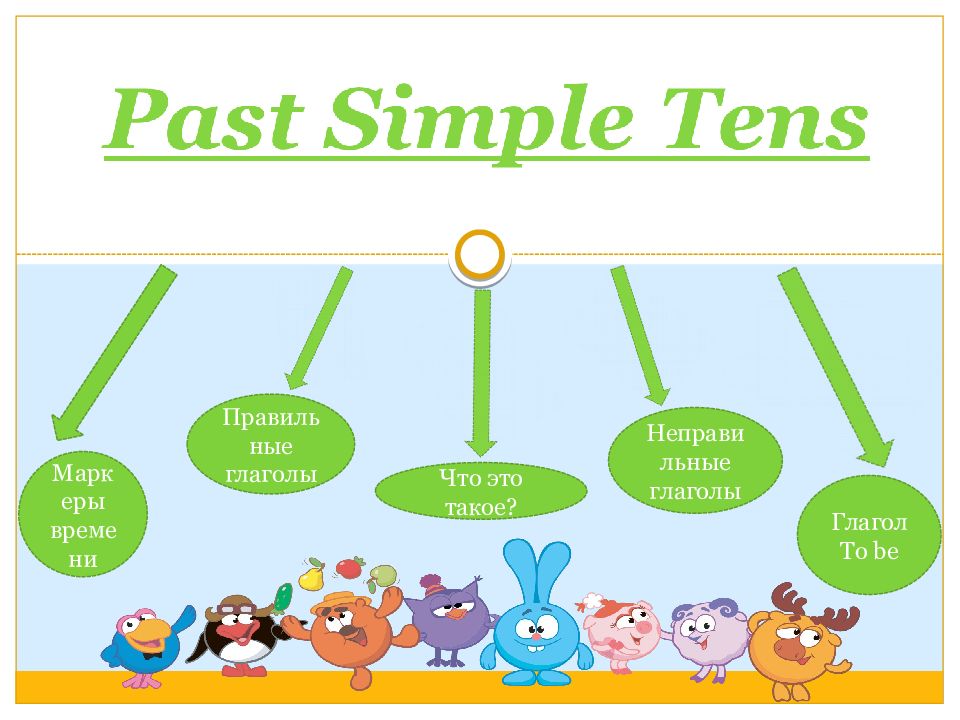 Past Simple Tens

Маркеры времени

Правильные глаголы

Что это такое?

Неправильные глаголы

Глагол To be